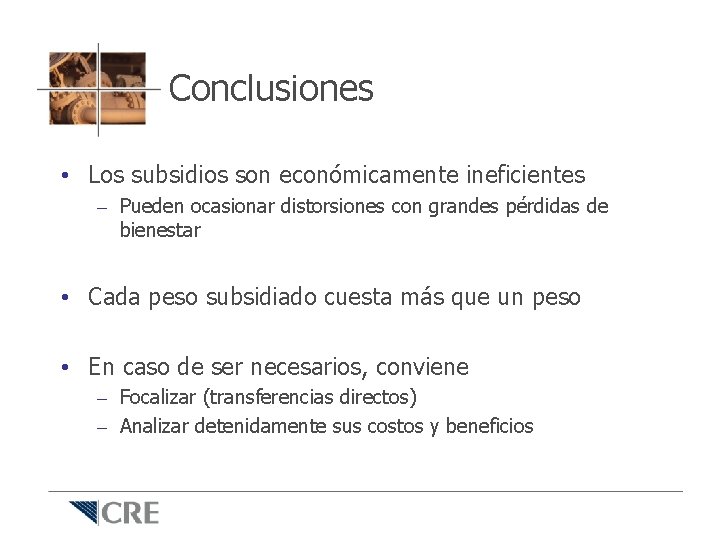 Conclusiones

• Los subsidios son económicamente ineficientes
– Pueden ocasionar distorsiones con grandes pérdidas de bienestar

• Cada peso subsidiado cuesta más que un peso

• En caso de ser necesarios, conviene
– Focalizar (transferencias directos)
– Analizar detenidamente sus costos y beneficios

CRE